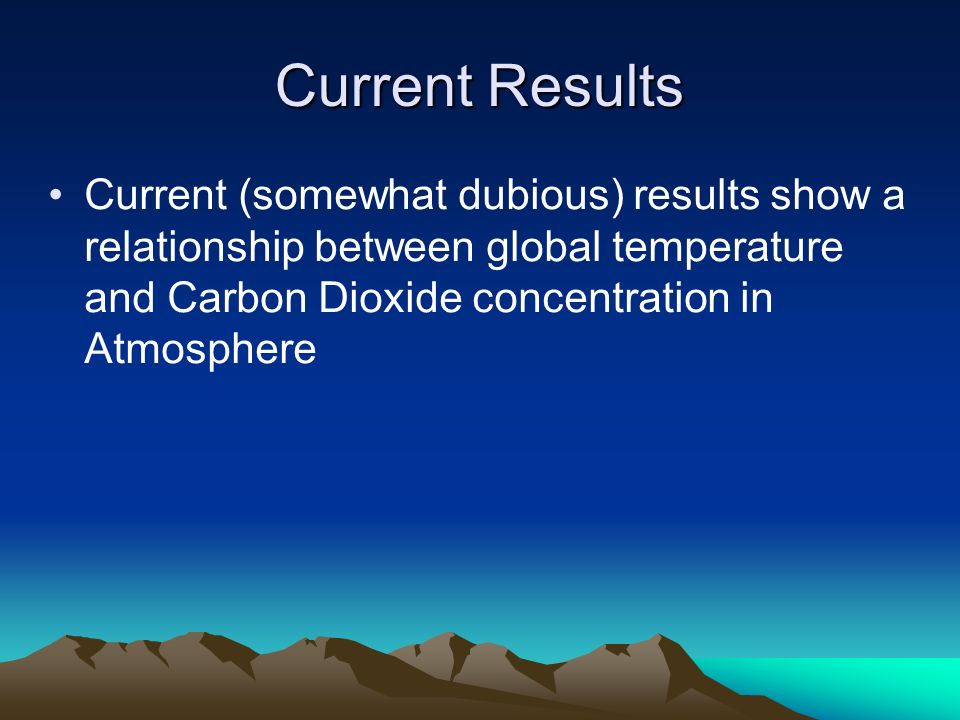 Current Results

• Current (somewhat dubious) results show a relationship between global temperature and Carbon Dioxide concentration in Atmosphere